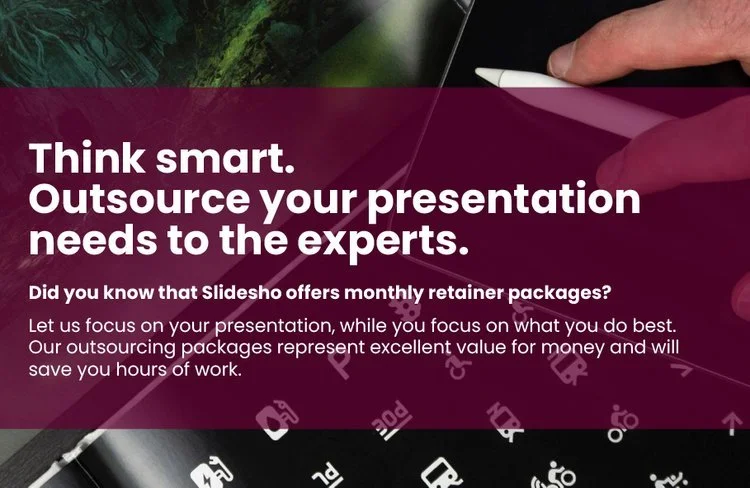 Think smart.
Outsource your presentation needs to the experts.

Did you know that Slidesho offers monthly retainer packages?

Let us focus on your presentation, while you focus on what you do best. Our outsourcing packages represent excellent value for money and will save you hours of work.